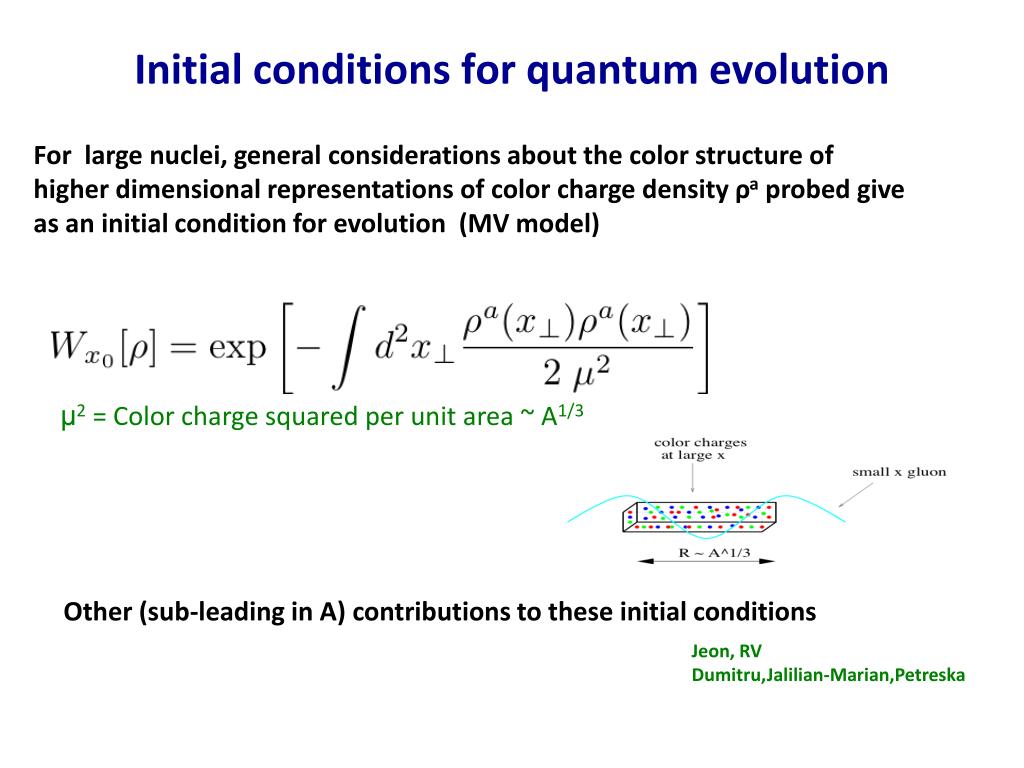 Initial conditions for quantum evolution

For large nuclei, general considerations about the color structure of higher dimensional representations of color charge density $\rho^a$ probed give as an initial condition for evolution (MV model)

$W_{x_0}[\rho] = \exp\left[-\int d^2x_\perp \frac{\rho^a(x_\perp)\rho^a(x_\perp)}{2\ \mu^2}\right]$

$\mu^2$ = Color charge squared per unit area ~ $A^{1/3}$

color charges at large x

small x gluon

R ~ A^1/3

Other (sub-leading in A) contributions to these initial conditions

Jeon, RV
Dumitru,Jalilian-Marian,Petreska